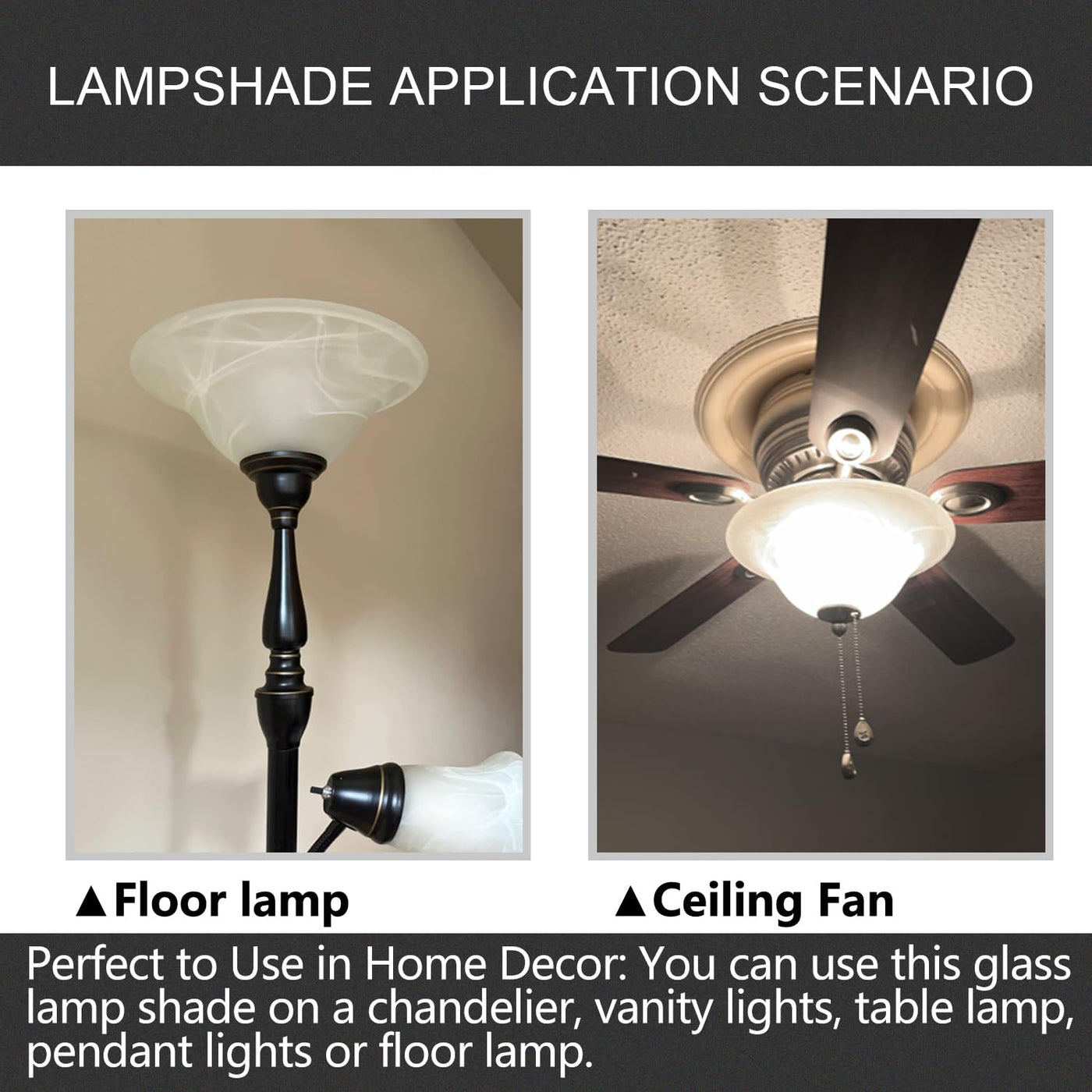 LAMPSHADE APPLICATION SCENARIO

▲Floor lamp

▲Ceiling Fan

Perfect to Use in Home Decor: You can use this glass lamp shade on a chandelier, vanity lights, table lamp, pendant lights or floor lamp.